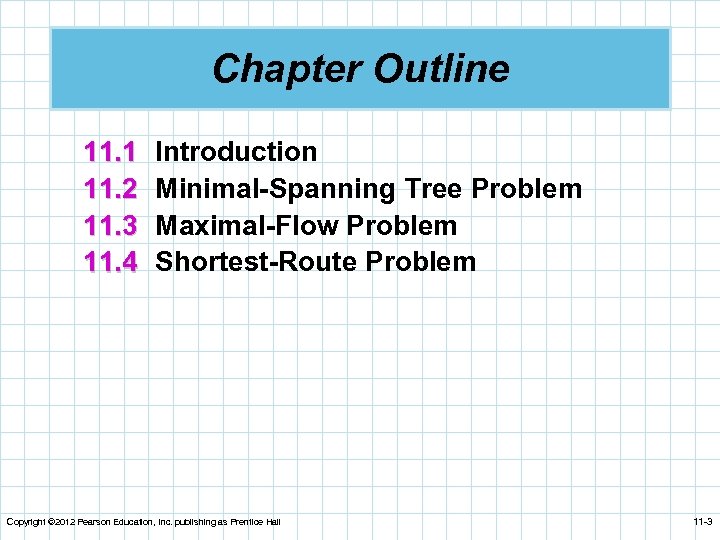 Chapter Outline

11.1 Introduction
11.2 Minimal-Spanning Tree Problem
11.3 Maximal-Flow Problem
11.4 Shortest-Route Problem

Copyright ©2012 Pearson Education, Inc. publishing as Prentice Hall

11-3